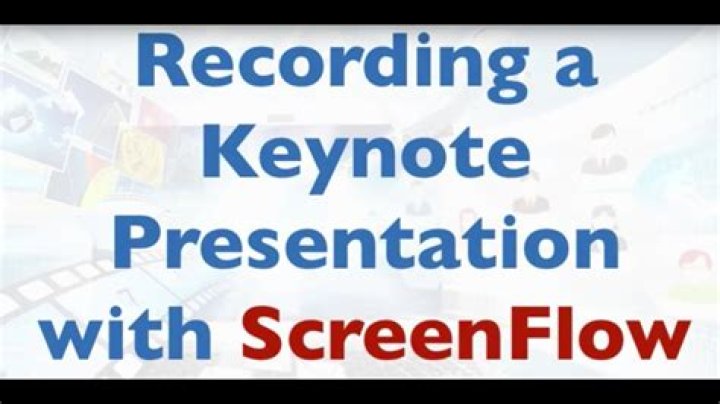 Recording a Keynote Presentation with ScreenFlow